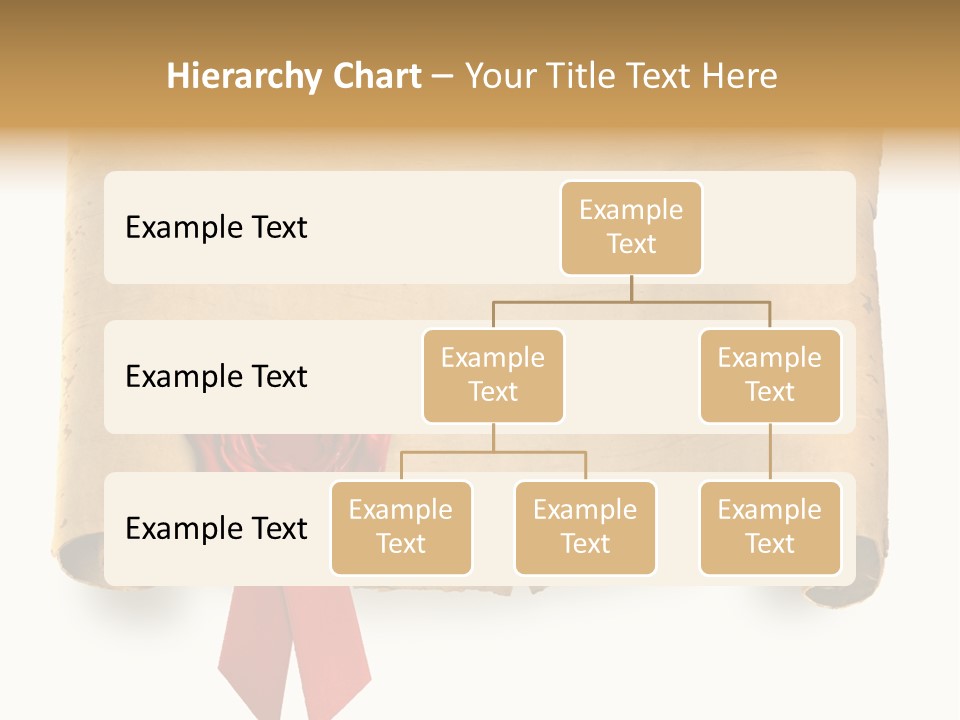 Hierarchy Chart – Your Title Text Here

Example Text

Example Text

Example Text

Example Text

Example Text

Example Text

Example Text

Example Text

Example Text